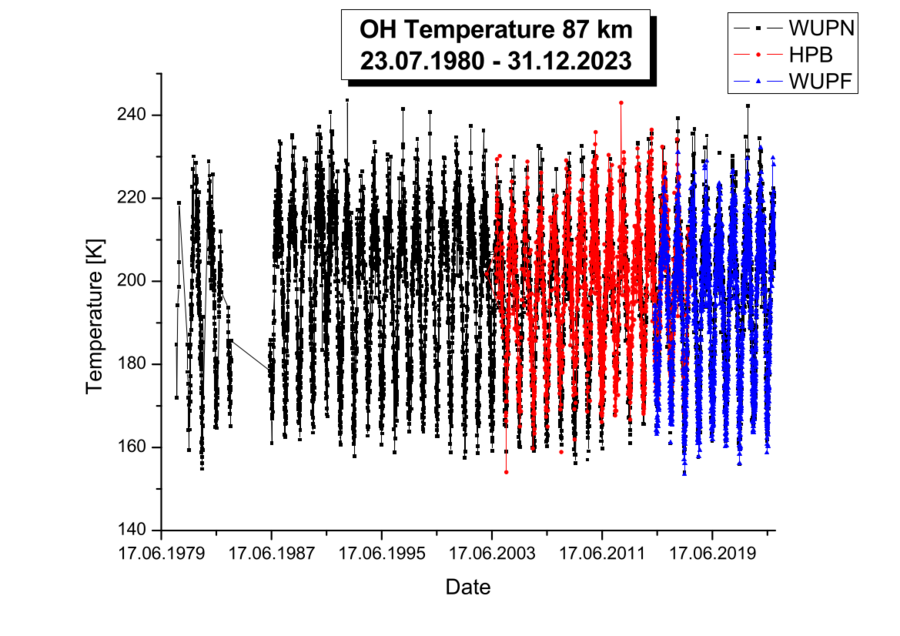 OH Temperature 87 km
23.07.1980 - 31.12.2023

WUPN
HPB
WUPF

Temperature [K]

240
220
200
180
160
140

17.06.1979
17.06.1987
17.06.1995
17.06.2003
17.06.2011
17.06.2019

Date